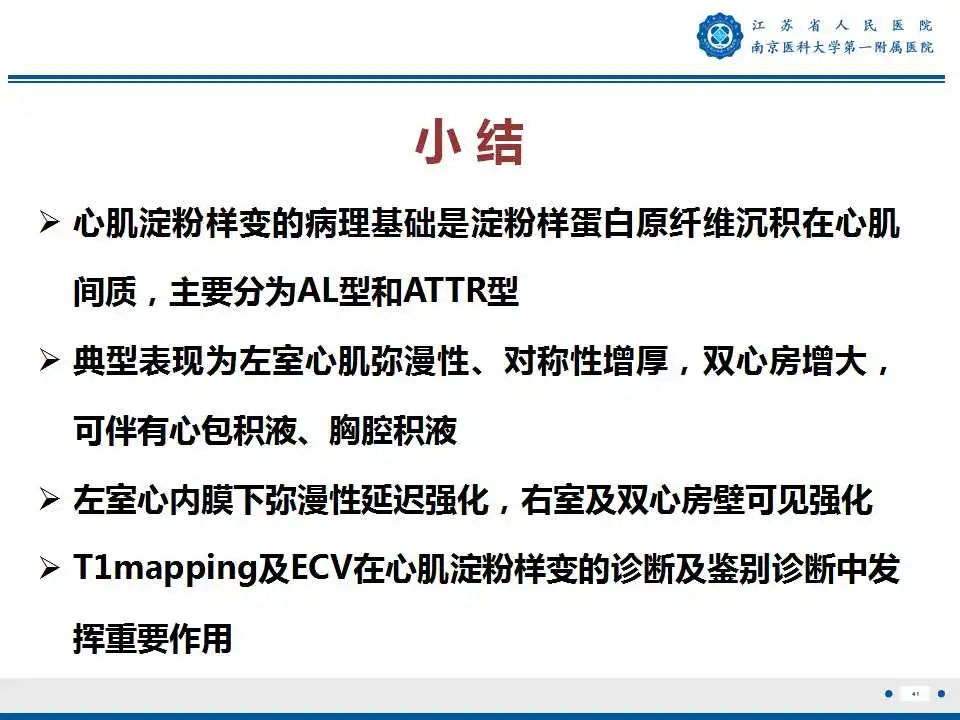 江苏省人民医院
南京医科大学第一附属医院

小结

➢ 心肌淀粉样变的病理基础是淀粉样蛋白原纤维沉积在心肌间质，主要分为AL型和ATTR型

➢ 典型表现为左室心肌弥漫性、对称性增厚，双心房增大，可伴有心包积液、胸腔积液

➢ 左室心内膜下弥漫性延迟强化，右室及双心房壁可见强化

➢ T1mapping及ECV在心肌淀粉样变的诊断及鉴别诊断中发挥重要作用

41